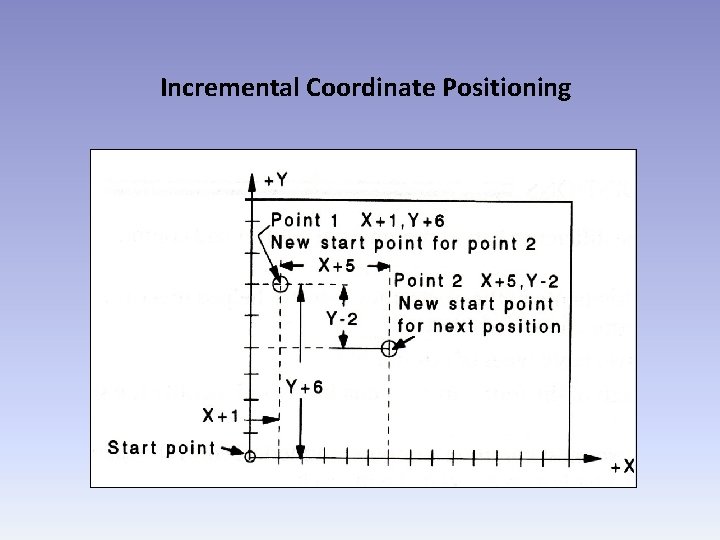 Incremental Coordinate Positioning

+Y

Point 1 X+1,Y+6
New start point for point 2

X+5

Point 2 X+5,Y-2
New start point
for next position

Y-2

Y+6

X+1

Start point

+X